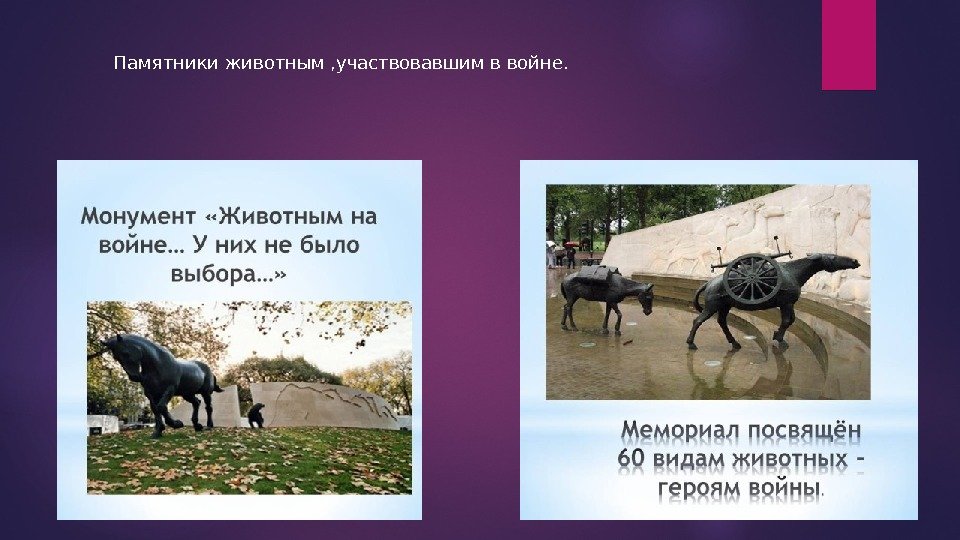 Памятники животным ,участвовавшим в войне.

Монумент «Животным на войне… У них не было выбора…»

Мемориал посвящён 60 видам животных – героям войны.